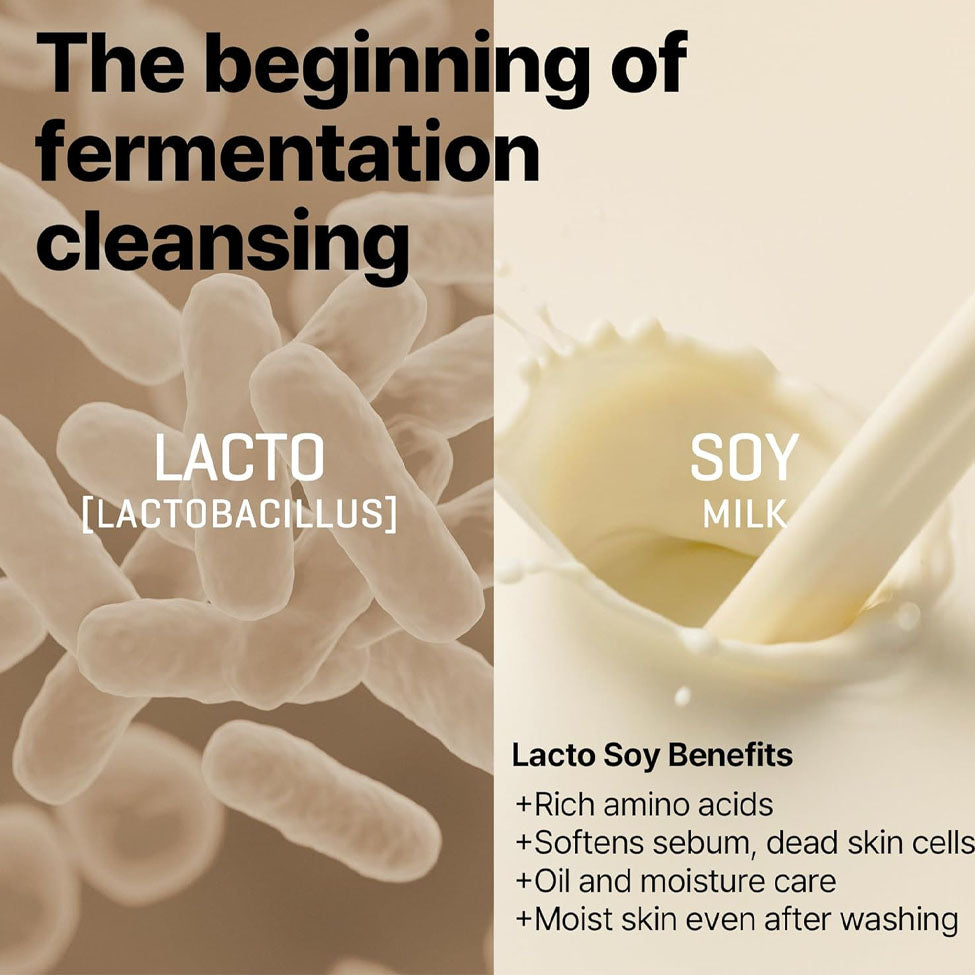 The beginning of fermentation cleansing

LACTO
[LACTOBACILLUS]

SOY
MILK

Lacto Soy Benefits
+Rich amino acids
+Softens sebum, dead skin cells
+Oil and moisture care
+Moist skin even after washing